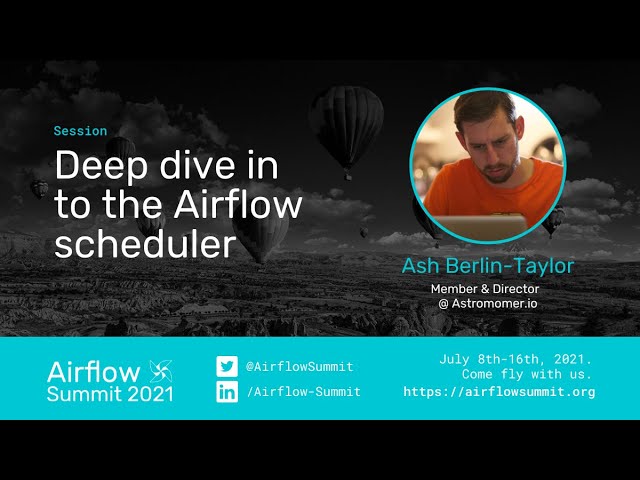 Session

Deep dive in to the Airflow scheduler

Ash Berlin-Taylor

Member & Director @ Astromomer.io

Airflow Summit 2021

@AirflowSummit

/Airflow-Summit

July 8th-16th, 2021. Come fly with us. https://airflowsummit.org